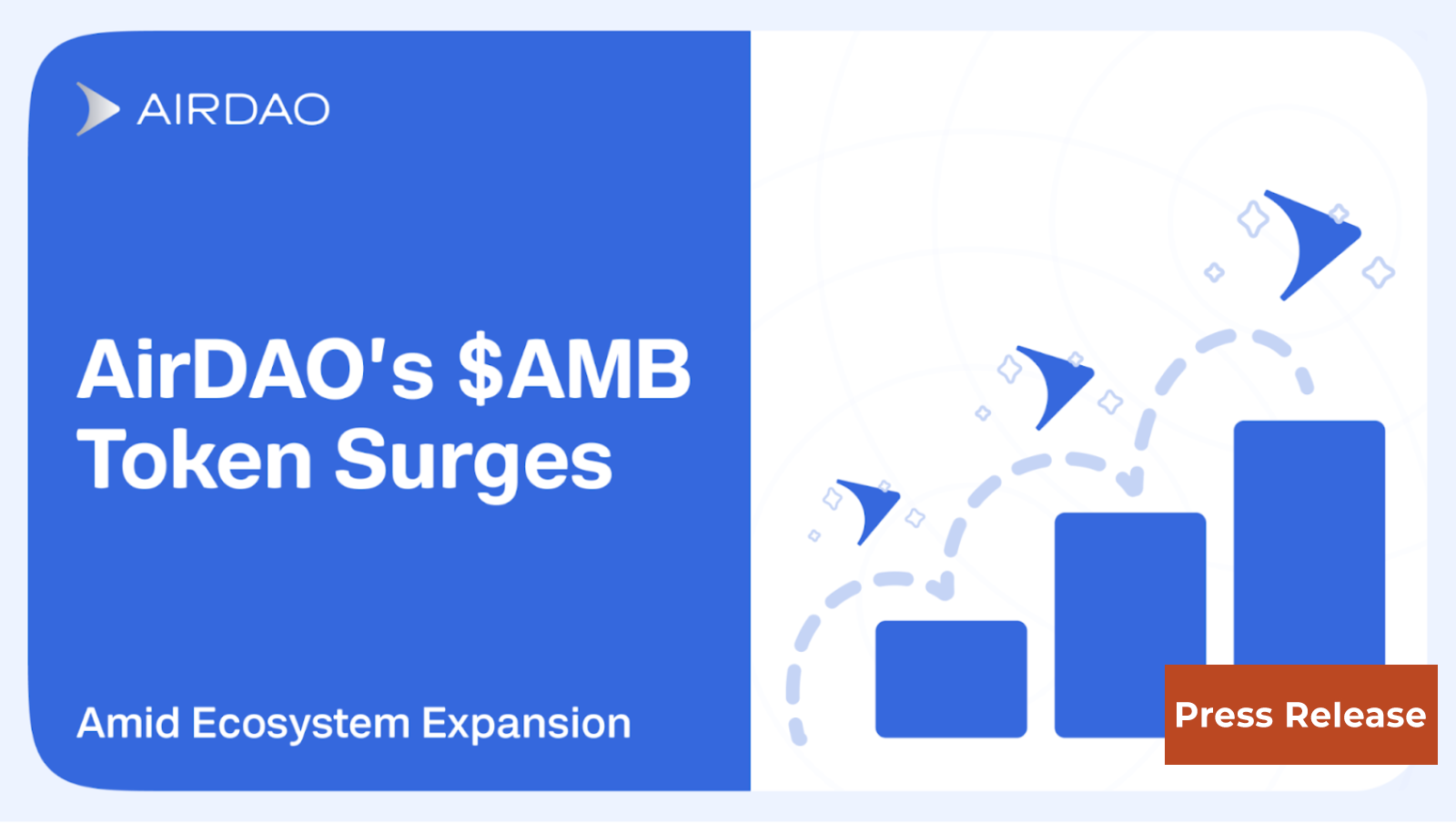 AIRDAO

AirDAO's $AMB Token Surges

Amid Ecosystem Expansion

Press Release